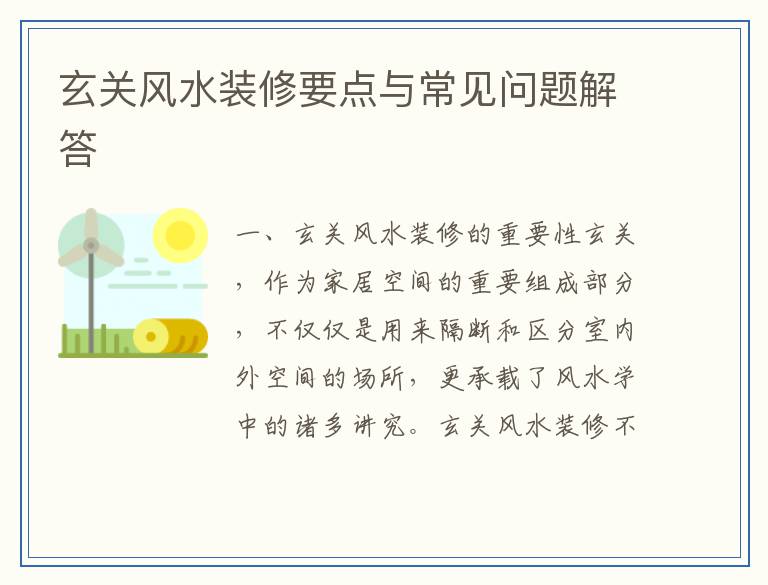 玄关风水装修要点与常见问题解答

一、玄关风水装修的重要性玄关，作为家居空间的重要组成部分，不仅仅是用来隔断和区分室内外空间的场所，更承载了风水学中的诸多讲究。玄关风水装修不